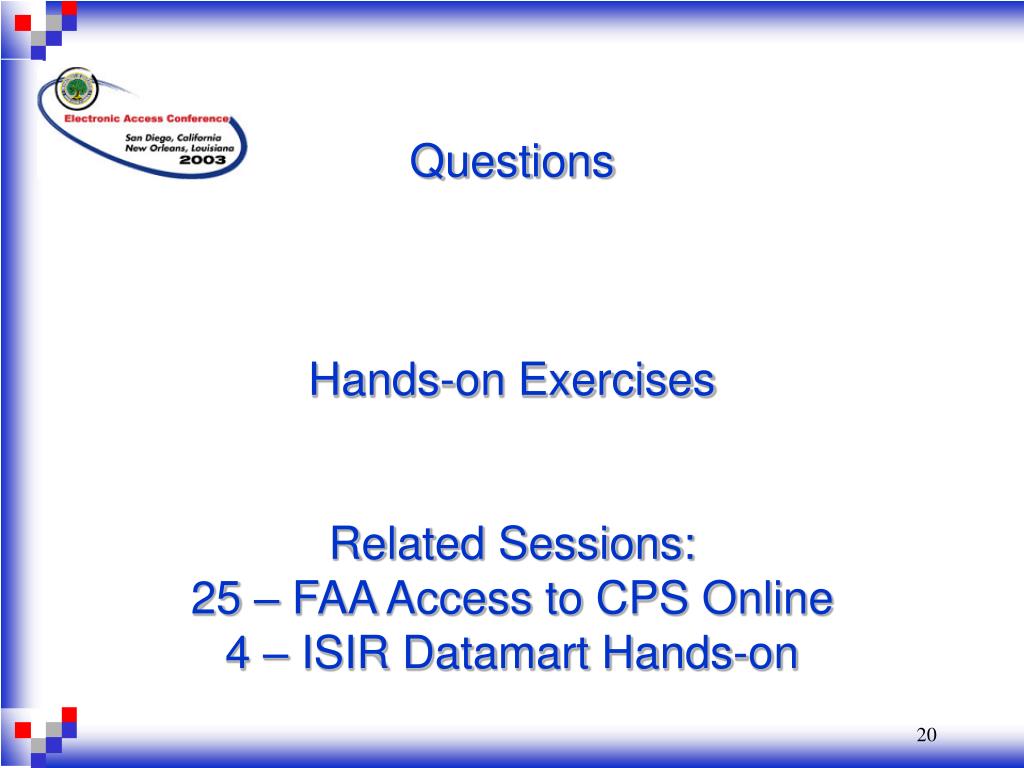 Electronic Access Conference
San Diego, California
New Orleans, Louisiana
2003

Questions

Hands-on Exercises

Related Sessions:
25 – FAA Access to CPS Online
4 – ISIR Datamart Hands-on

20